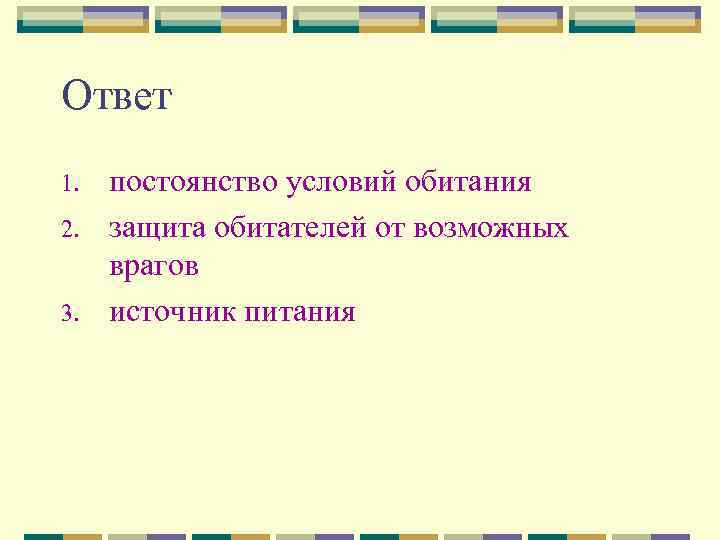 Ответ

1. постоянство условий обитания
2. защита обитателей от возможных врагов
3. источник питания